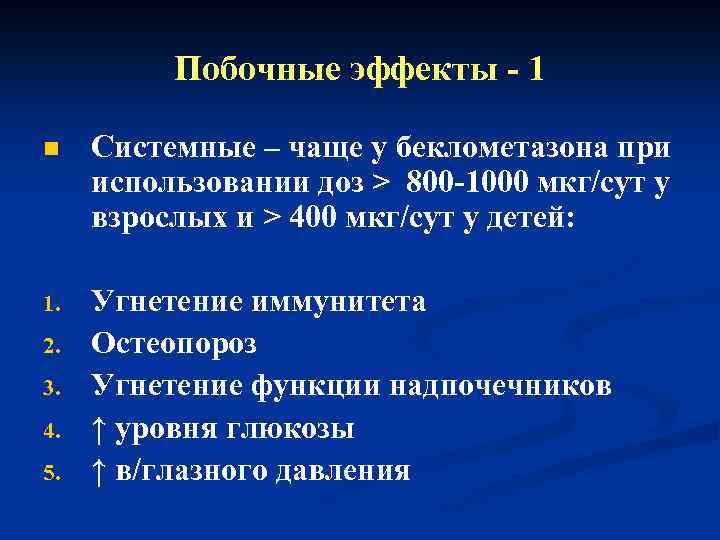 Побочные эффекты - 1

Системные – чаще у беклометазона при использовании доз > 800-1000 мкг/сут у взрослых и > 400 мкг/сут у детей:

1. Угнетение иммунитета
2. Остеопороз
3. Угнетение функции надпочечников
4. ↑ уровня глюкозы
5. ↑ в/глазного давления